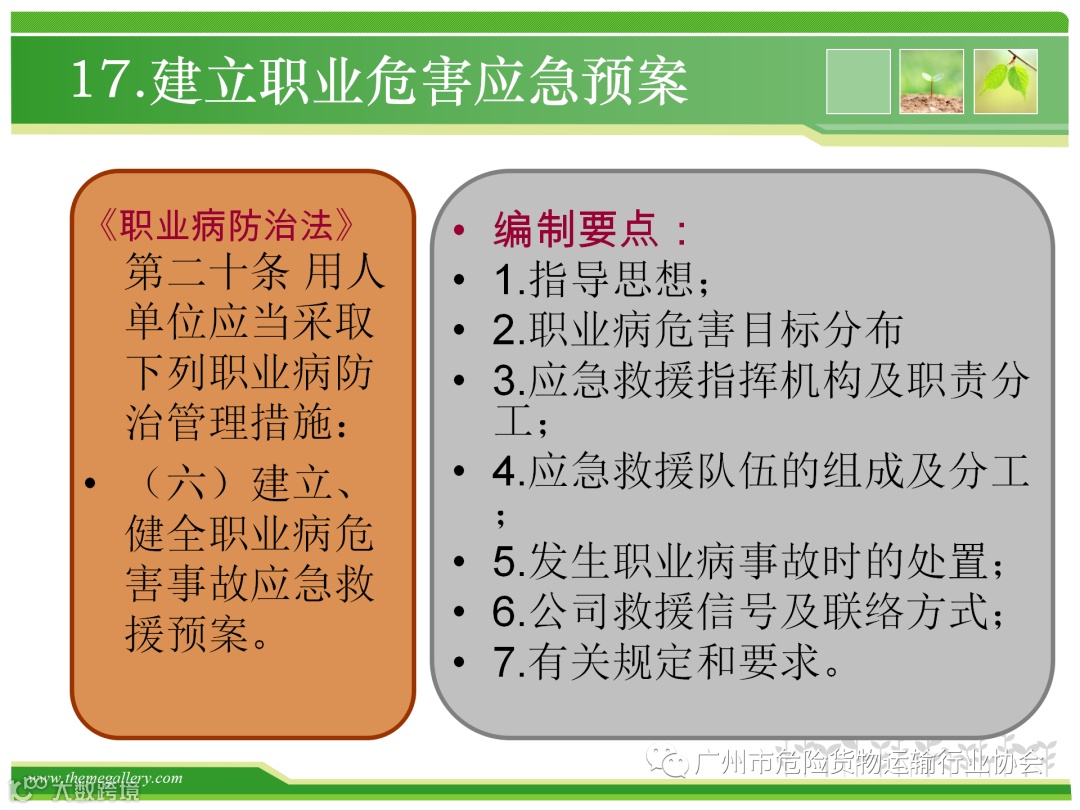 17.建立职业危害应急预案

《职业病防治法》第二十条 用人单位应当采取下列职业病防治管理措施：

• （六）建立、健全职业病危害事故应急救援预案。

• 编制要点：
• 1.指导思想；
• 2.职业病危害目标分布
• 3.应急救援指挥机构及职责分工；
• 4.应急救援队伍的组成及分工；
• 5.发生职业病事故时的处置；
• 6.公司救援信号及联络方式；
• 7.有关规定和要求。

www.themegallery.com

大数跨境

广州市危险货物运输行业协会